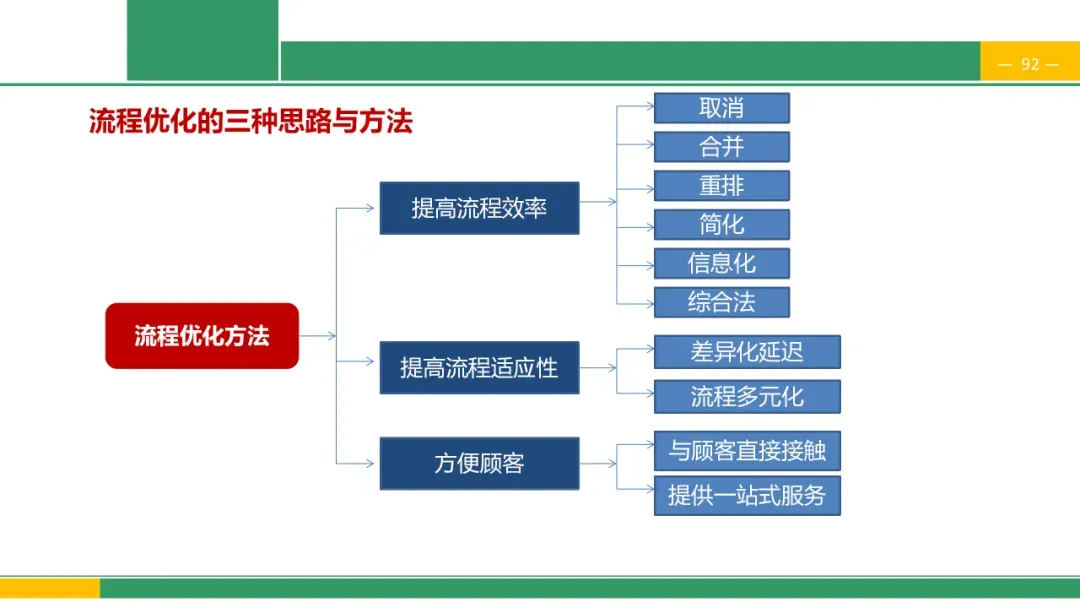 — 92 —

流程优化的三种思路与方法

流程优化方法

提高流程效率

取消

合并

重排

简化

信息化

综合法

提高流程适应性

差异化延迟

流程多元化

方便顾客

与顾客直接接触

提供一站式服务